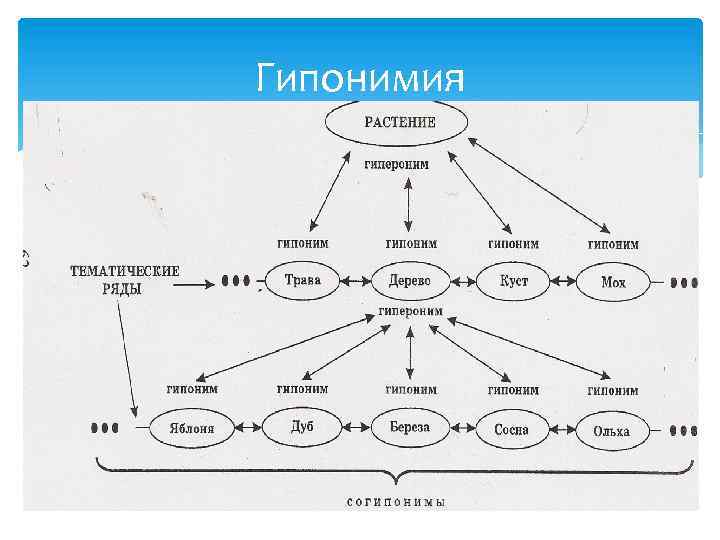 Гипонимия

РАСТЕНИЕ

гипероним

гипоним гипоним гипоним гипоним

ТЕМАТИЧЕСКИЕ РЯДЫ

Трава Дерево Куст Мох

гипероним

гипоним гипоним гипоним гипоним гипоним

Яблоня Дуб Береза Сосна Ольха

согипонимы